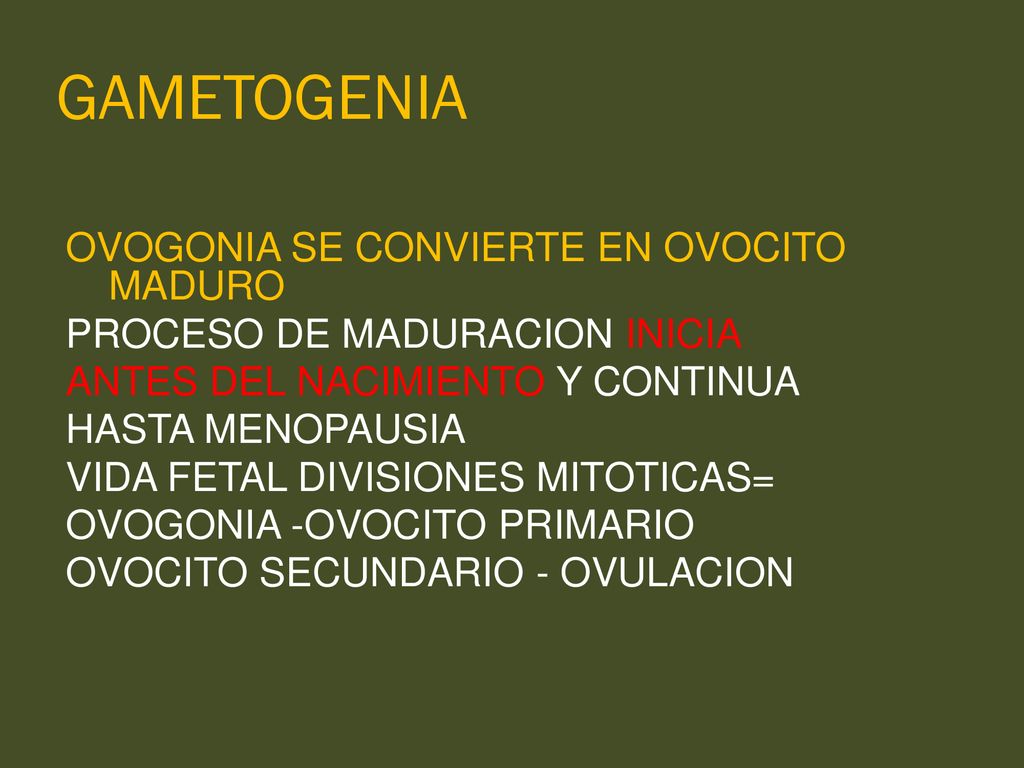 GAMETOGENIA

OVOGONIA SE CONVIERTE EN OVOCITO MADURO

PROCESO DE MADURACION INICIA ANTES DEL NACIMIENTO Y CONTINUA HASTA MENOPAUSIA

VIDA FETAL DIVISIONES MITOTICAS=

OVOGONIA -OVOCITO PRIMARIO

OVOCITO SECUNDARIO - OVULACION